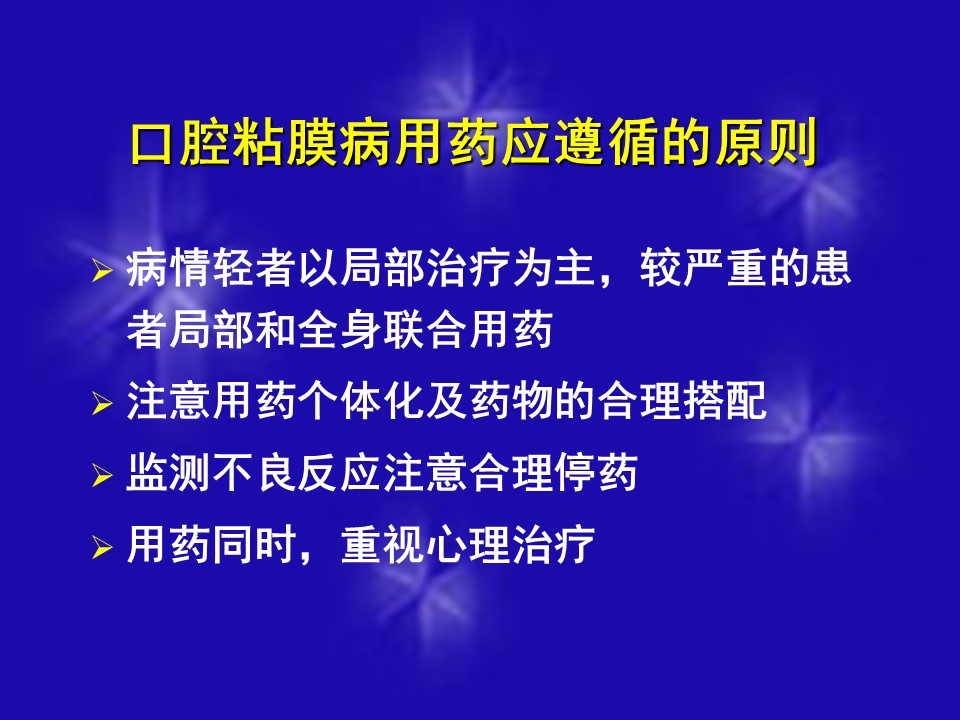 口腔粘膜病用药应遵循的原则

➢ 病情轻者以局部治疗为主，较严重的患者局部和全身联合用药

➢ 注意用药个体化及药物的合理搭配

➢ 监测不良反应注意合理停药

➢ 用药同时，重视心理治疗